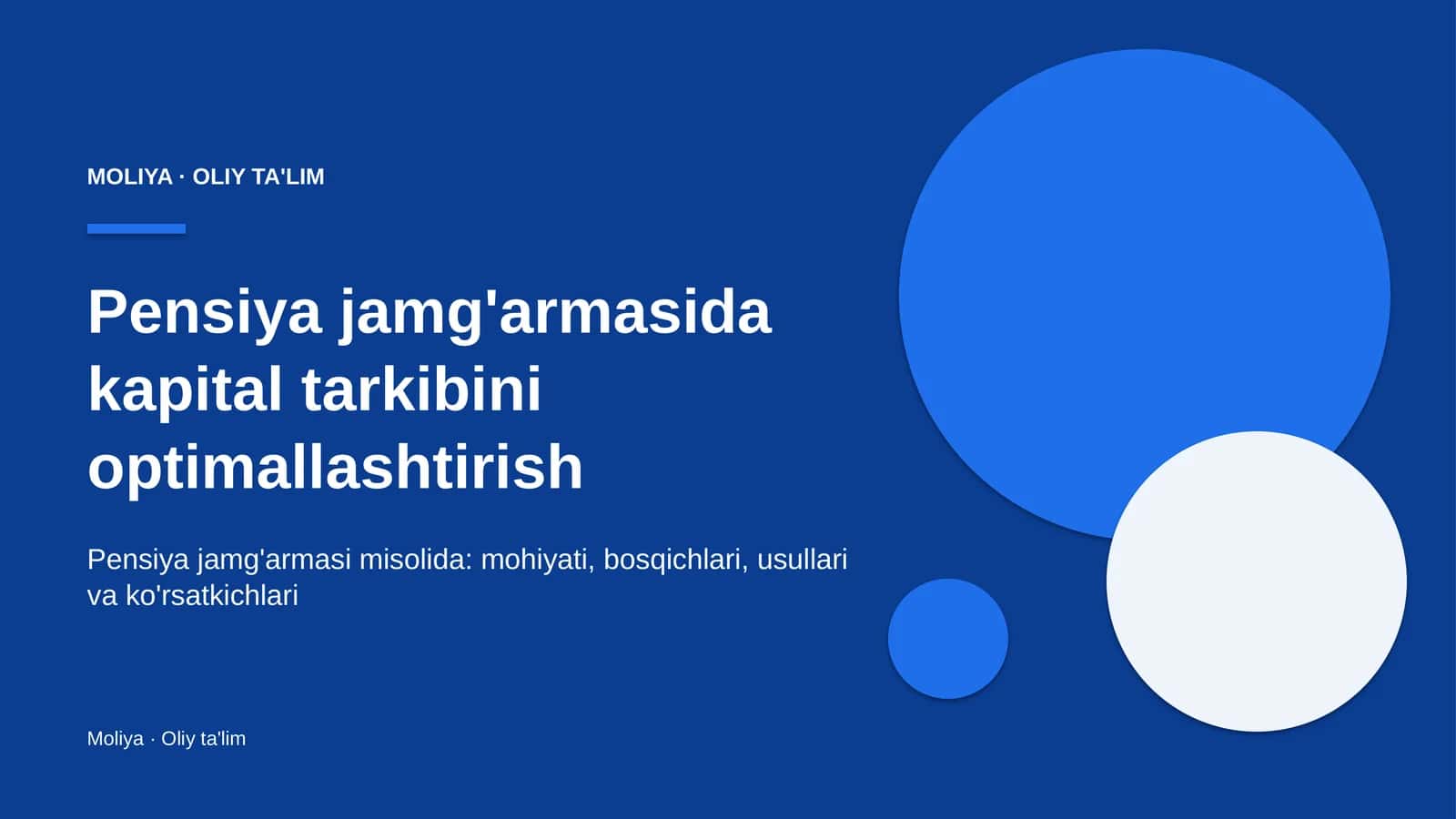 MOLIYA · OLIY TA'LIM

Pensiya jamg'armasida kapital tarkibini optimallashtirish

Pensiya jamg'armasi misolida: mohiyati, bosqichlari, usullari va ko'rsatkichlari

Moliya · Oliy ta'lim